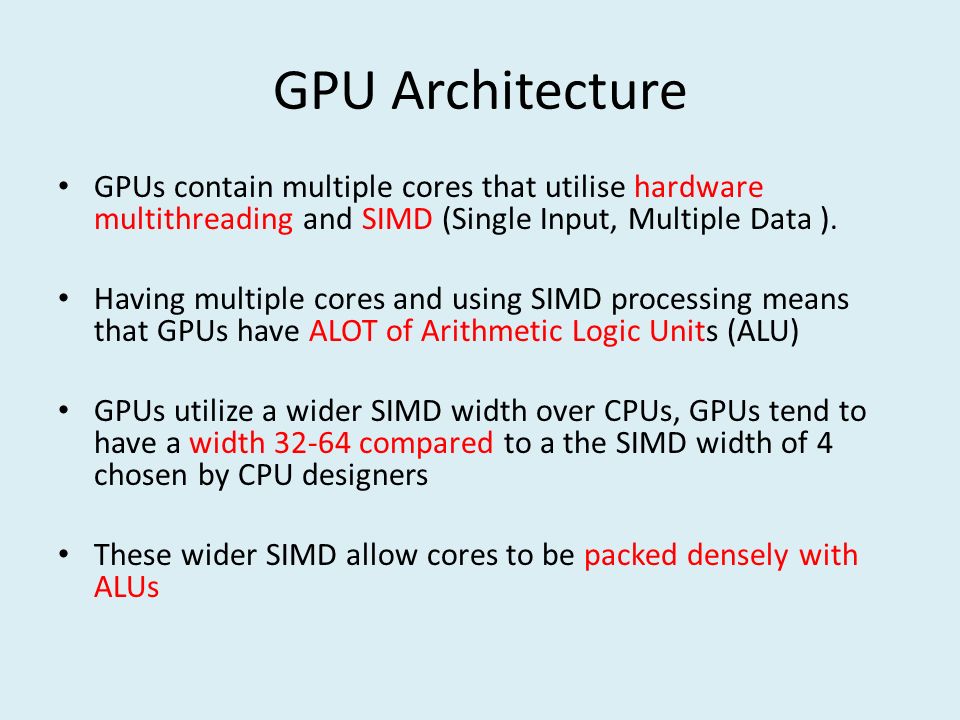 GPU Architecture

• GPUs contain multiple cores that utilise hardware multithreading and SIMD (Single Input, Multiple Data ).

• Having multiple cores and using SIMD processing means that GPUs have ALOT of Arithmetic Logic Units (ALU)

• GPUs utilize a wider SIMD width over CPUs, GPUs tend to have a width 32-64 compared to a the SIMD width of 4 chosen by CPU designers

• These wider SIMD allow cores to be packed densely with ALUs